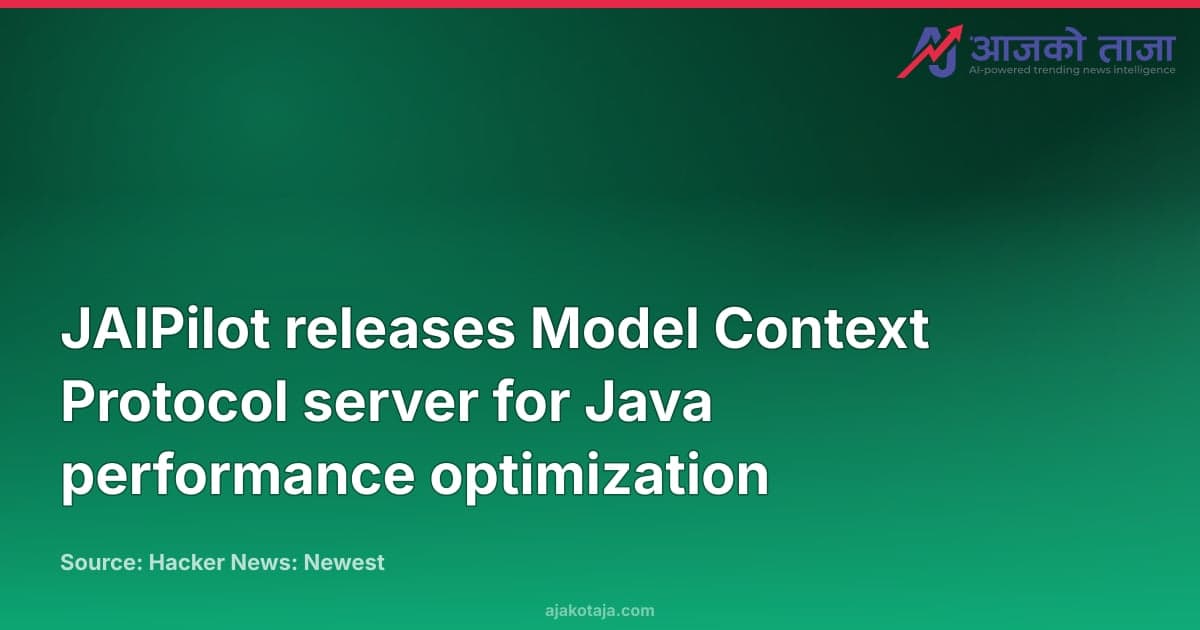 आजको ताजा
AI-powered trending news intelligence

JAIPilot releases Model Context Protocol server for Java performance optimization

Source: Hacker News: Newest

ajakotaja.com